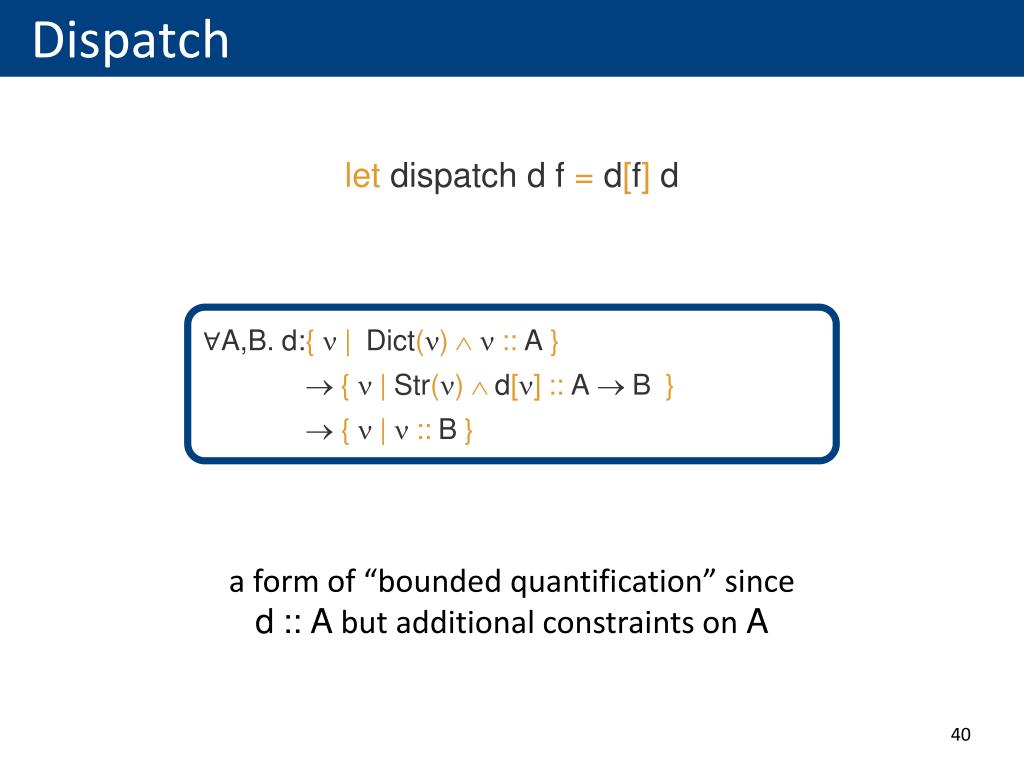 Dispatch

let dispatch d f = d[f] d

$\forall$A,B. d:{ $\nu$ | Dict($\nu$) $\wedge$ $\nu$ :: A }
$\rightarrow$ { $\nu$ | Str($\nu$) $\wedge$ d[$\nu$] :: A $\rightarrow$ B }
$\rightarrow$ { $\nu$ | $\nu$ :: B }

a form of “bounded quantification” since
d :: A but additional constraints on A

40